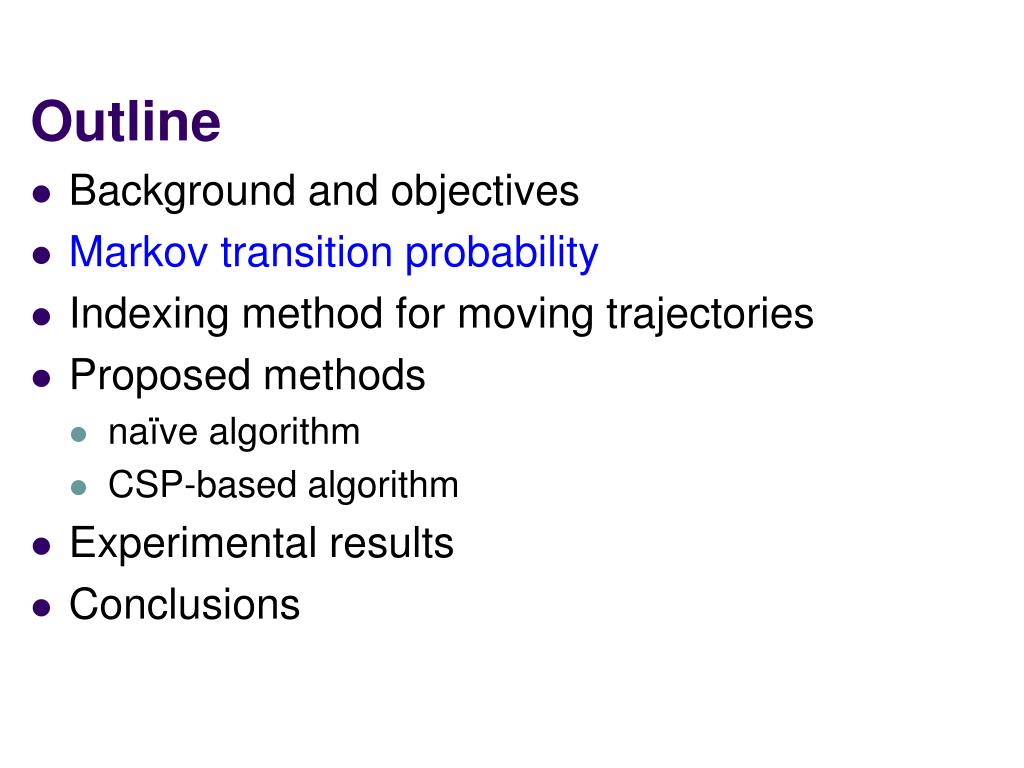 Outline

- Background and objectives
- Markov transition probability
- Indexing method for moving trajectories
- Proposed methods
  - naïve algorithm
  - CSP-based algorithm
- Experimental results
- Conclusions